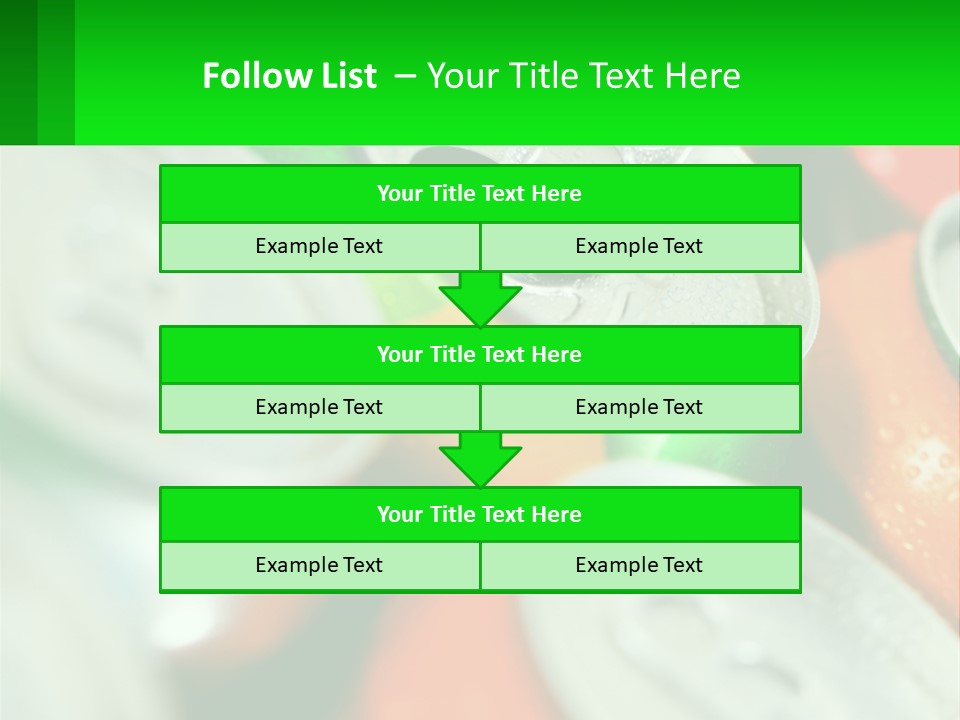 Follow List – Your Title Text Here

Your Title Text Here

Example Text

Example Text

Your Title Text Here

Example Text

Example Text

Your Title Text Here

Example Text

Example Text